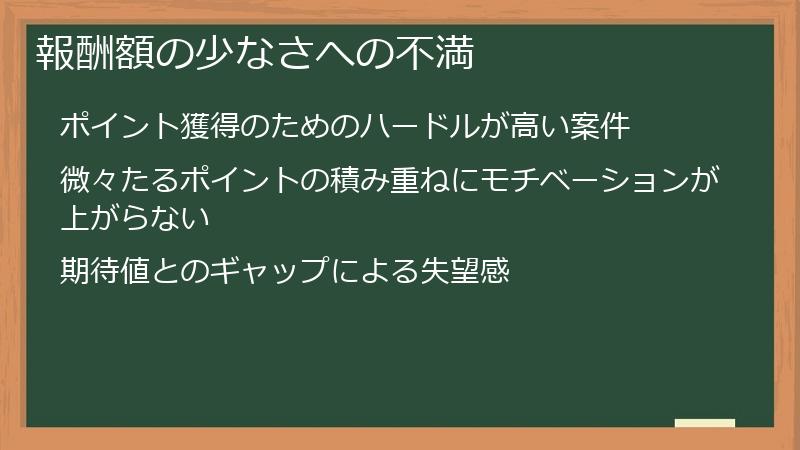 報酬額の少なさへの不満

ポイント獲得のためのハードルが高い案件

微々たるポイントの積み重ねにモチベーションが上がらない

期待値とのギャップによる失望感